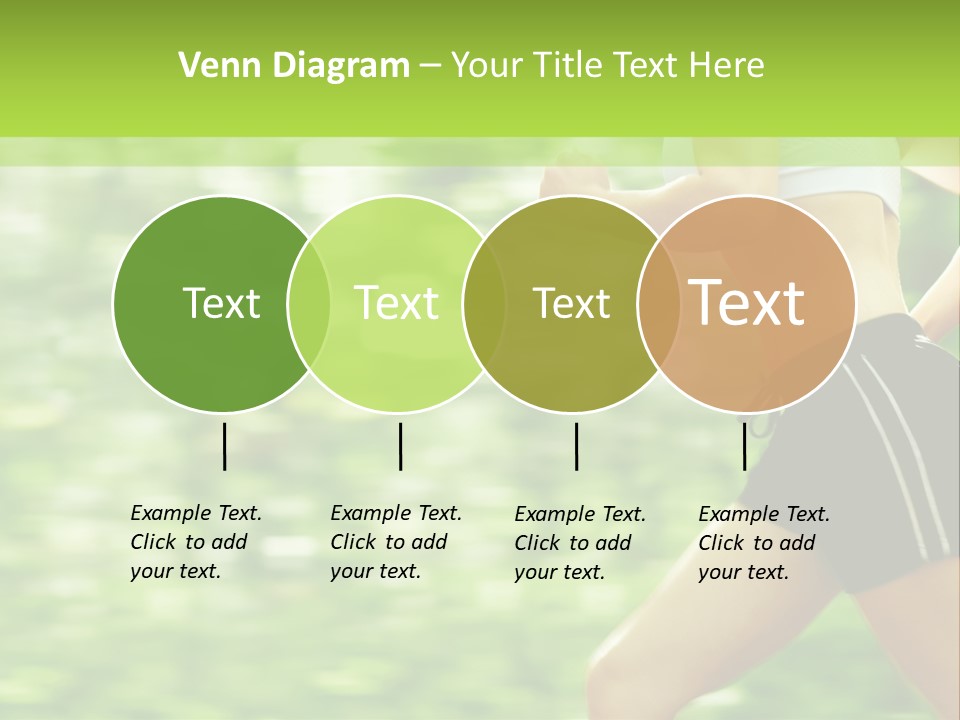 Venn Diagram – Your Title Text Here

Text

Text

Text

Text

Example Text. Click to add your text.

Example Text. Click to add your text.

Example Text. Click to add your text.

Example Text. Click to add your text.